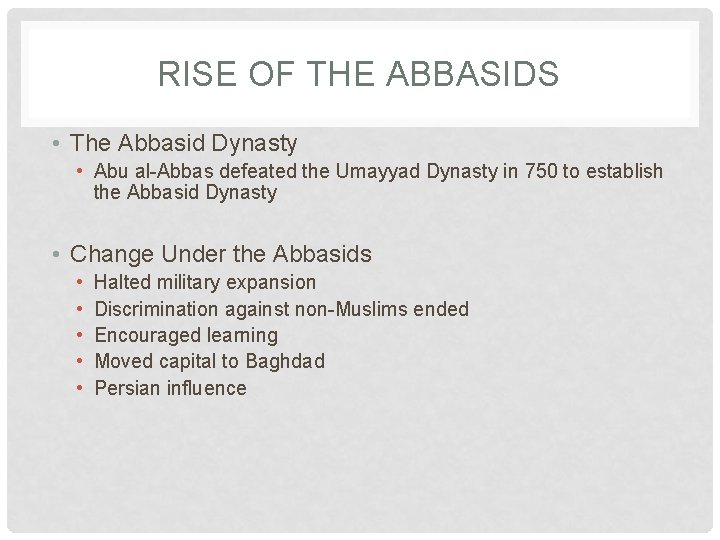 RISE OF THE ABBASIDS

• The Abbasid Dynasty
  • Abu al-Abbas defeated the Umayyad Dynasty in 750 to establish the Abbasid Dynasty

• Change Under the Abbasids
  • Halted military expansion
  • Discrimination against non-Muslims ended
  • Encouraged learning
  • Moved capital to Baghdad
  • Persian influence